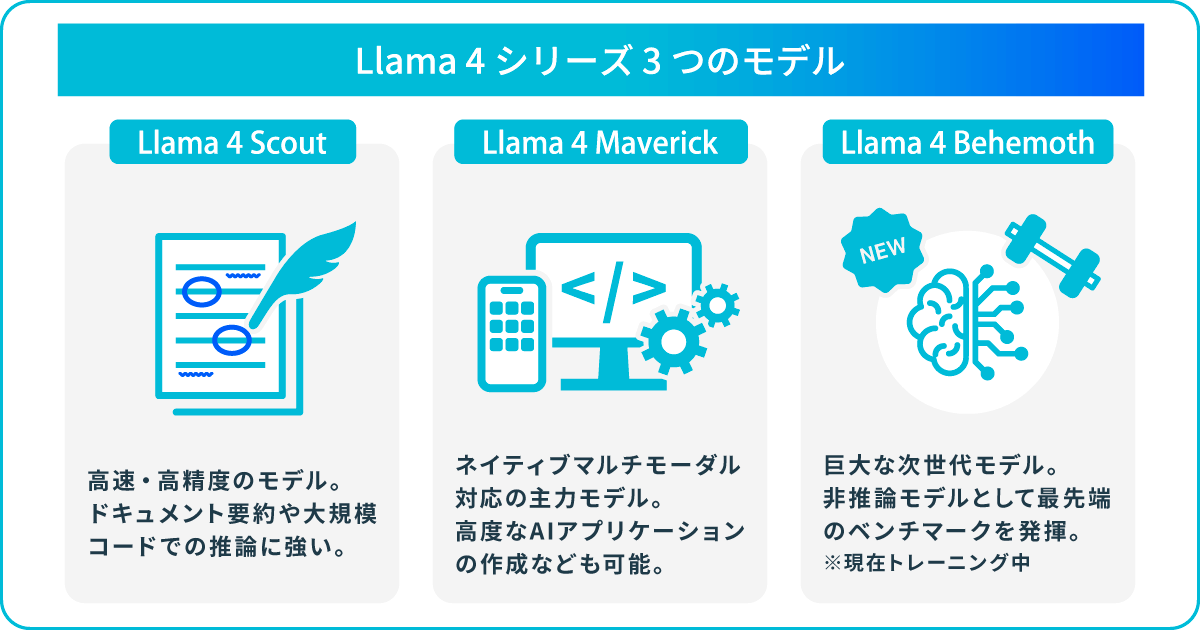 Llama 4 シリーズ 3 つのモデル

Llama 4 Scout

高速・高精度のモデル。ドキュメント要約や大規模コードでの推論に強い。

Llama 4 Maverick

</>

ネイティブマルチモーダル対応の主力モデル。高度なAIアプリケーションの作成なども可能。

Llama 4 Behemoth

NEW

巨大な次世代モデル。非推論モデルとして最先端のベンチマークを発揮。
※現在トレーニング中